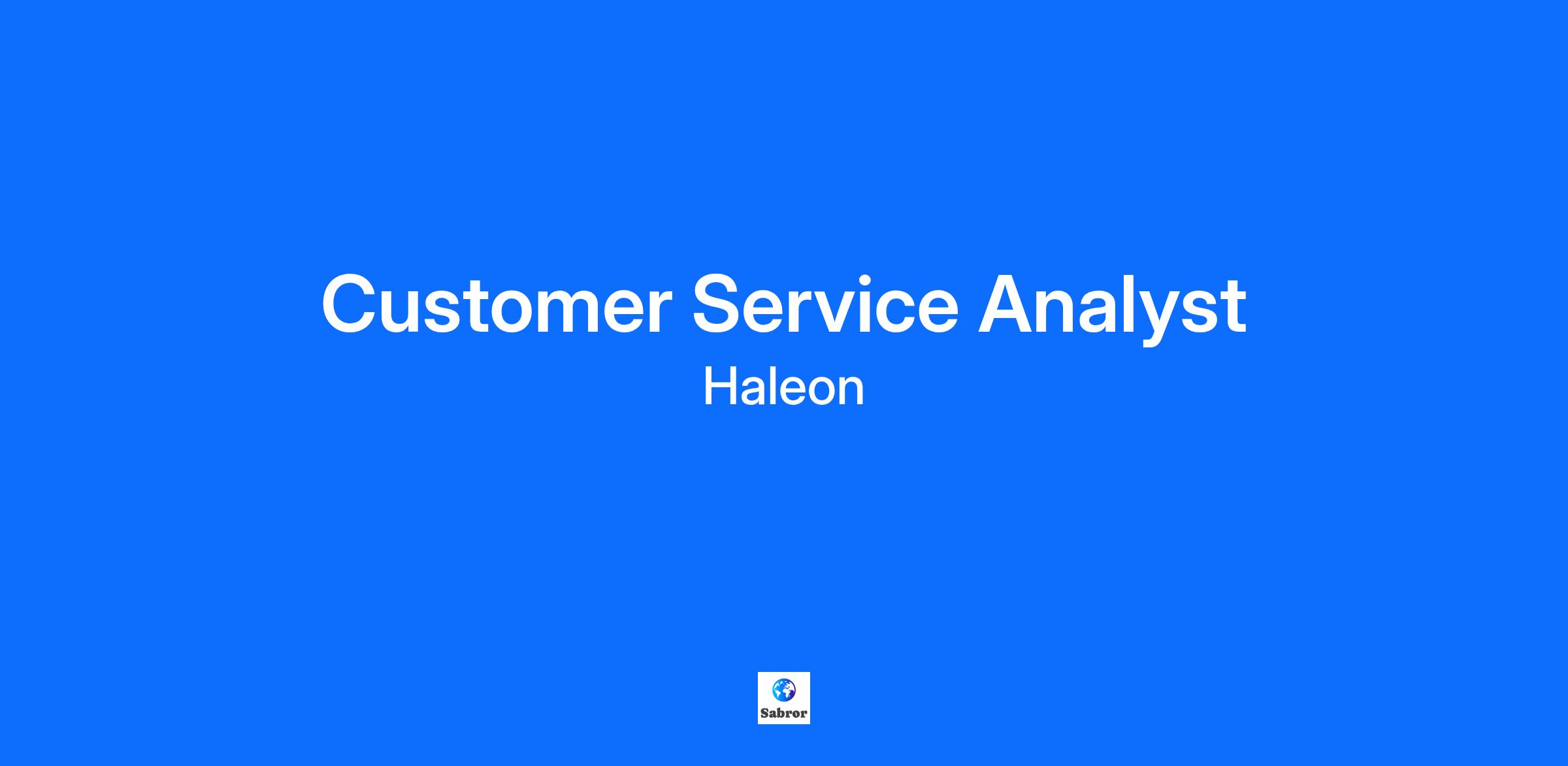 Customer Service Analyst
Haleon

Sabror